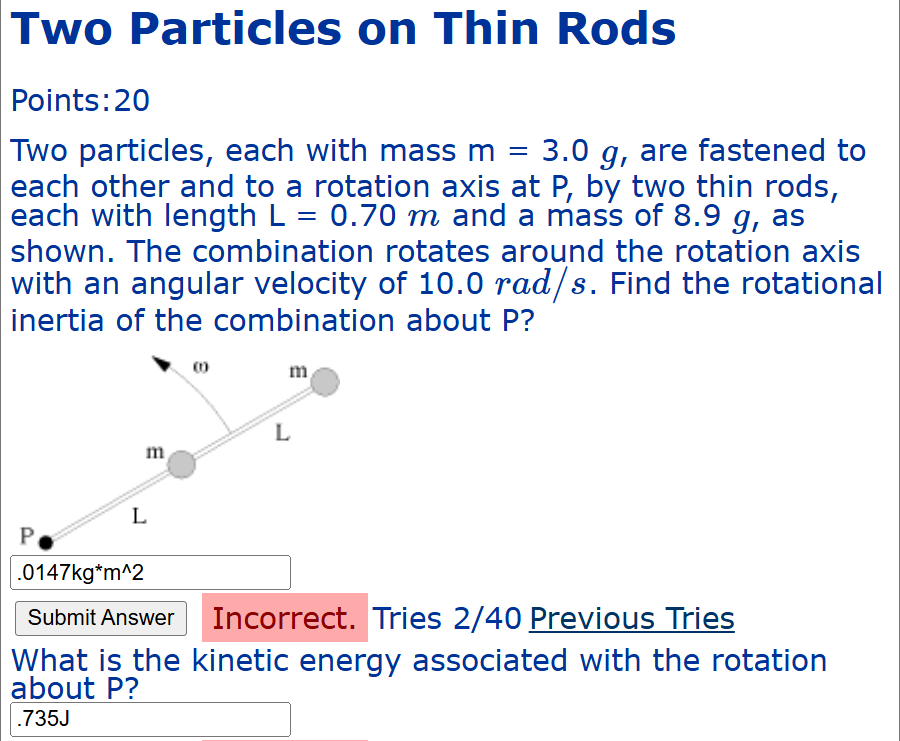 Two Particles on Thin Rods

Points:20

Two particles, each with mass m = 3.0 $g$, are fastened to each other and to a rotation axis at P, by two thin rods, each with length L = 0.70 $m$ and a mass of 8.9 $g$, as shown. The combination rotates around the rotation axis with an angular velocity of 10.0 $rad/s$. Find the rotational inertia of the combination about P?

ω
m
L
m
L
P

.0147kg*m^2

Submit Answer Incorrect. Tries 2/40 Previous Tries

What is the kinetic energy associated with the rotation about P?

.735J